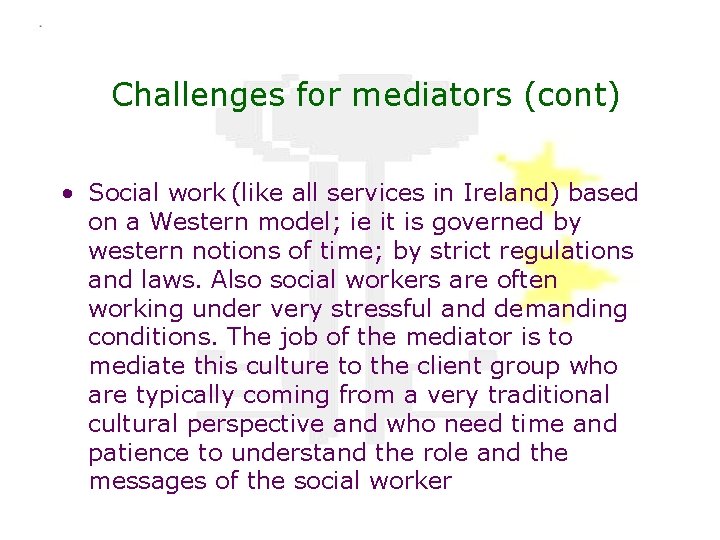 Challenges for mediators (cont)

• Social work (like all services in Ireland) based on a Western model; ie it is governed by western notions of time; by strict regulations and laws. Also social workers are often working under very stressful and demanding conditions. The job of the mediator is to mediate this culture to the client group who are typically coming from a very traditional cultural perspective and who need time and patience to understand the role and the messages of the social worker